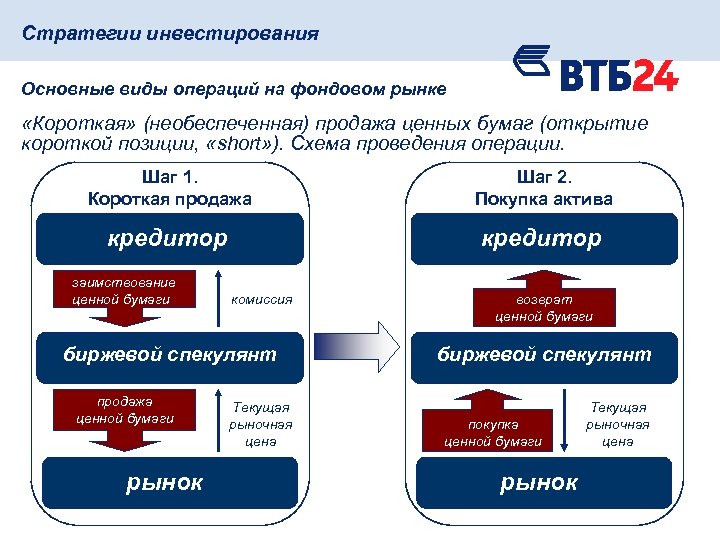 Стратегии инвестирования

ВТБ24

Основные виды операций на фондовом рынке

«Короткая» (необеспеченная) продажа ценных бумаг (открытие короткой позиции, «short»). Схема проведения операции.

Шаг 1.
Короткая продажа

кредитор

заимствование ценной бумаги

комиссия

биржевой спекулянт

продажа ценной бумаги

Текущая рыночная цена

рынок

Шаг 2.
Покупка актива

кредитор

возврат ценной бумаги

биржевой спекулянт

покупка ценной бумаги

Текущая рыночная цена

рынок